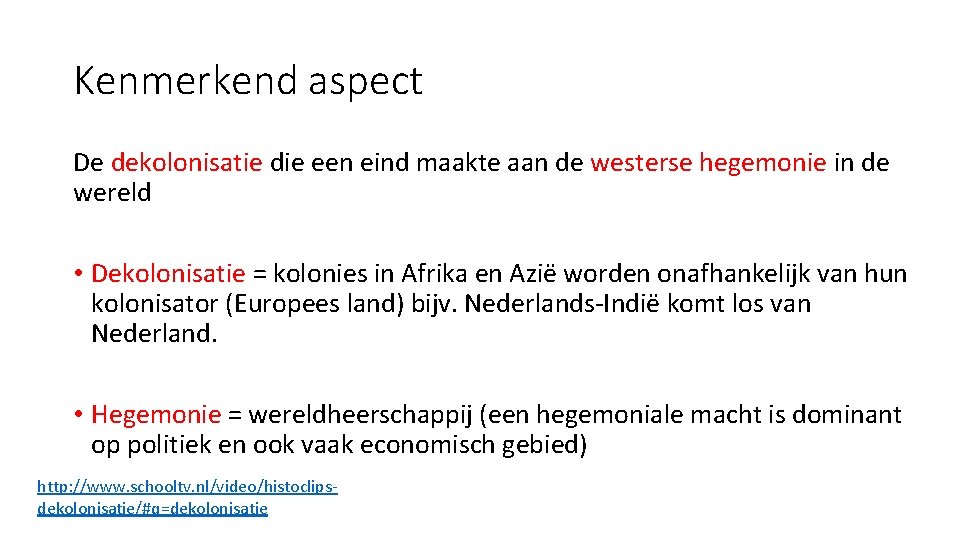 Kenmerkend aspect

De dekolonisatie die een eind maakte aan de westerse hegemonie in de wereld

• Dekolonisatie = kolonies in Afrika en Azië worden onafhankelijk van hun kolonisator (Europees land) bijv. Nederlands-Indië komt los van Nederland.

• Hegemonie = wereldheerschappij (een hegemoniale macht is dominant op politiek en ook vaak economisch gebied)

http://www.schooltv.nl/video/histoclips-dekolonisatie/#q=dekolonisatie